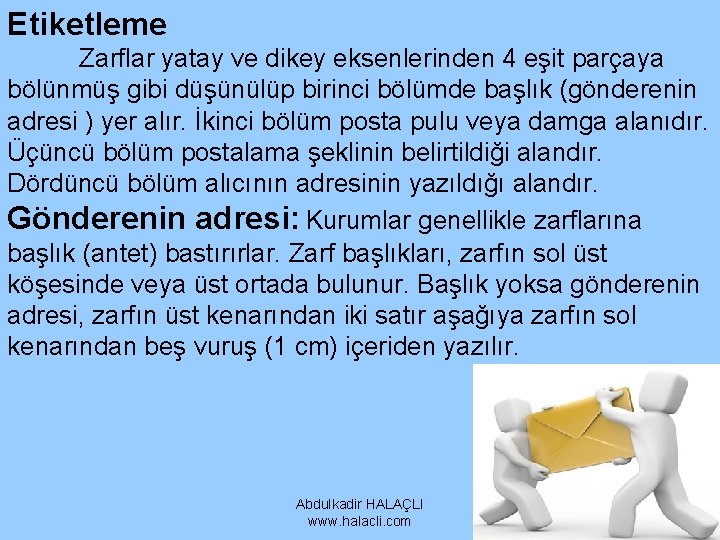 Etiketleme

Zarflar yatay ve dikey eksenlerinden 4 eşit parçaya bölünmüş gibi düşünülüp birinci bölümde başlık (gönderenin adresi ) yer alır. İkinci bölüm posta pulu veya damga alanıdır. Üçüncü bölüm postalama şeklinin belirtildiği alandır. Dördüncü bölüm alıcının adresinin yazıldığı alandır.

Gönderenin adresi: Kurumlar genellikle zarflarına başlık (antet) bastırırlar. Zarf başlıkları, zarfın sol üst köşesinde veya üst ortada bulunur. Başlık yoksa gönderenin adresi, zarfın üst kenarından iki satır aşağıya zarfın sol kenarından beş vuruş (1 cm) içeriden yazılır.

Abdulkadir HALAÇLI
www.halacli.com